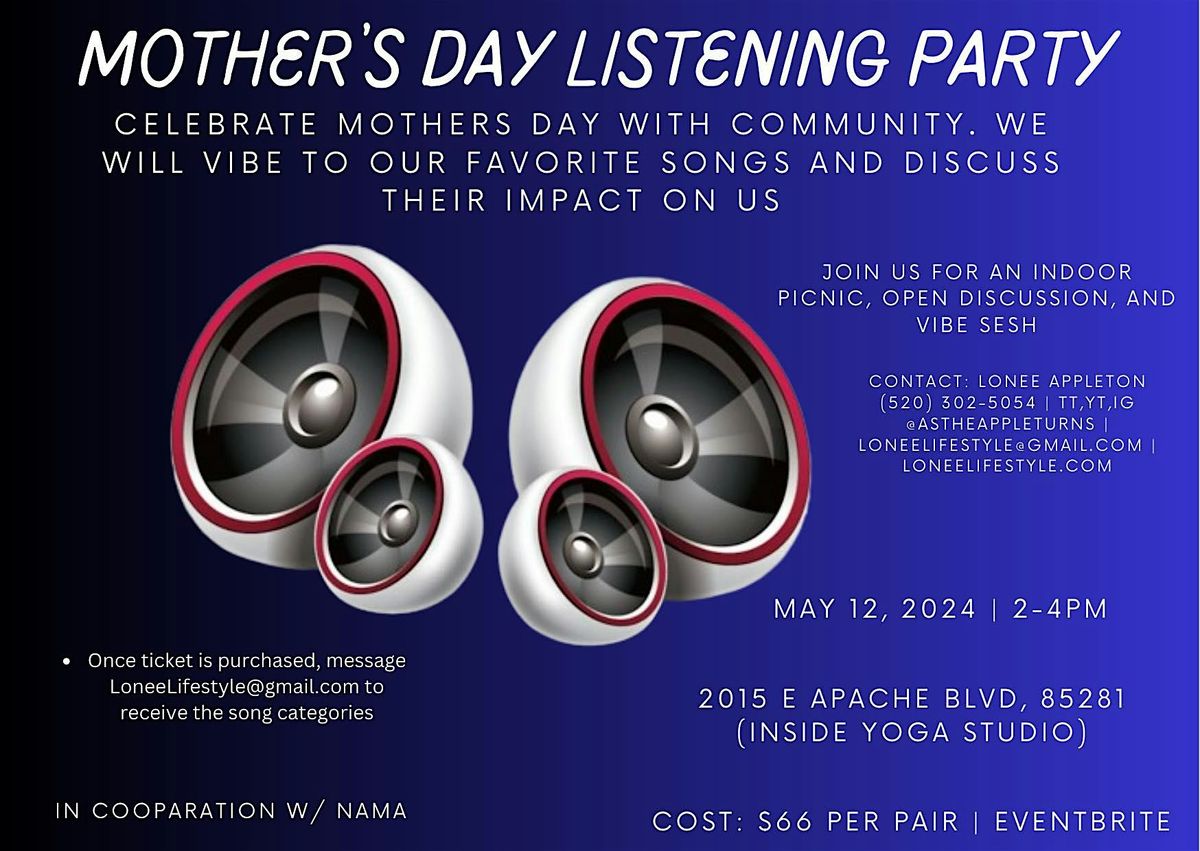 MOTHER'S DAY LISTENING PARTY

CELEBRATE MOTHERS DAY WITH COMMUNITY. WE WILL VIBE TO OUR FAVORITE SONGS AND DISCUSS THEIR IMPACT ON US

JOIN US FOR AN INDOOR PICNIC, OPEN DISCUSSION, AND VIBE SESH

CONTACT: LONEE APPLETON (520) 302-5054 | TT,YT,IG @ASTHEAPPLETURNS | LONEELIFESTYLE@GMAIL.COM | LONEELIFESTYLE.COM

MAY 12, 2024 | 2-4PM

• Once ticket is purchased, message LoneeLifestyle@gmail.com to receive the song categories

2015 E APACHE BLVD, 85281 (INSIDE YOGA STUDIO)

IN COOPARATION W/ NAMA

COST: $66 PER PAIR | EVENTBRITE